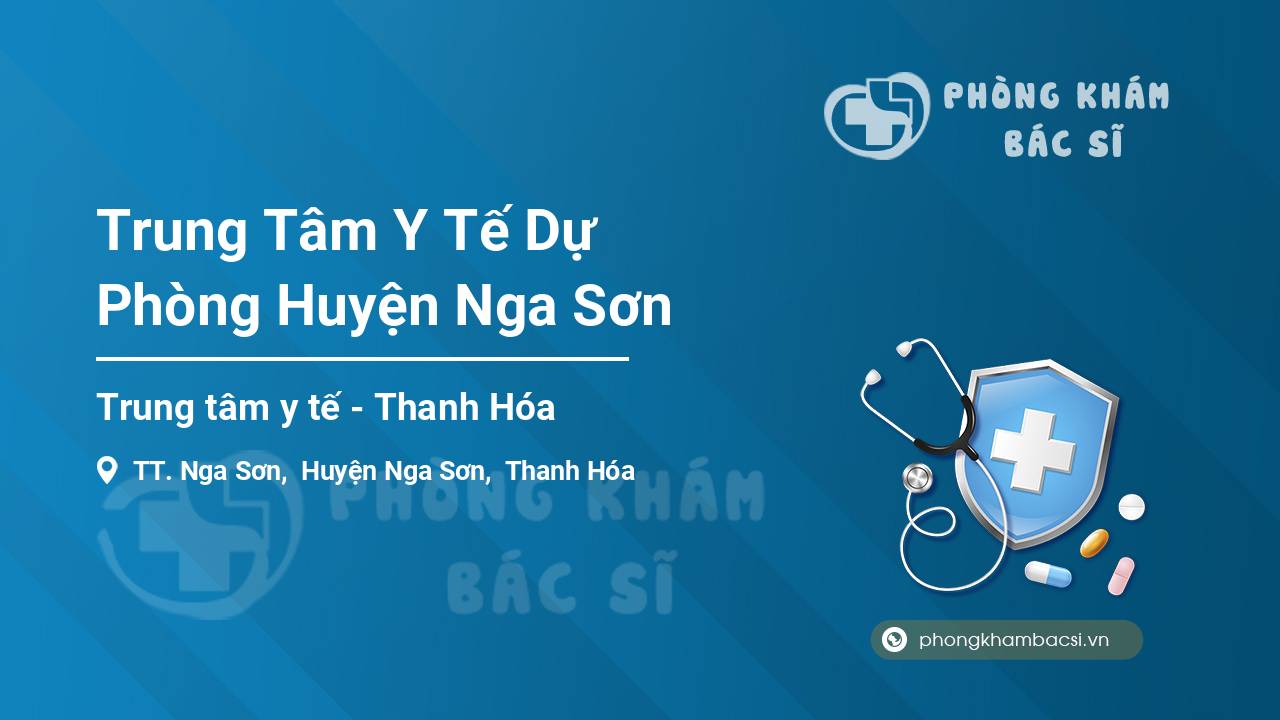 PHÒNG KHÁM
BÁC SĨ

Trung Tâm Y Tế Dự Phòng Huyện Nga Sơn

Trung tâm y tế - Thanh Hóa

TT. Nga Sơn, Huyện Nga Sơn, Thanh Hóa

PHÒNG KHÁM
BÁC SĨ

phongkhambacsi.vn